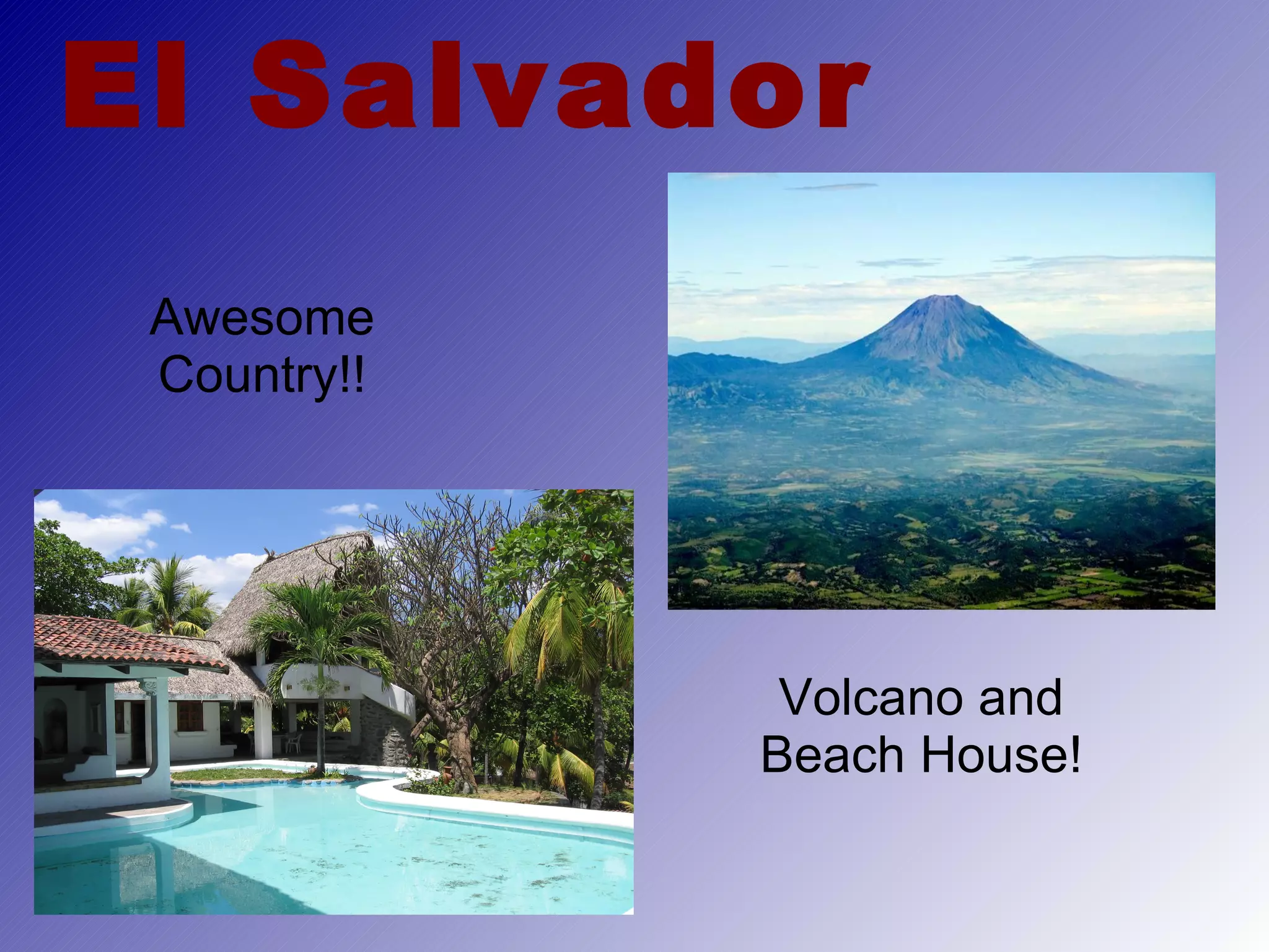 El Salvador

Awesome Country!!

Volcano and Beach House!